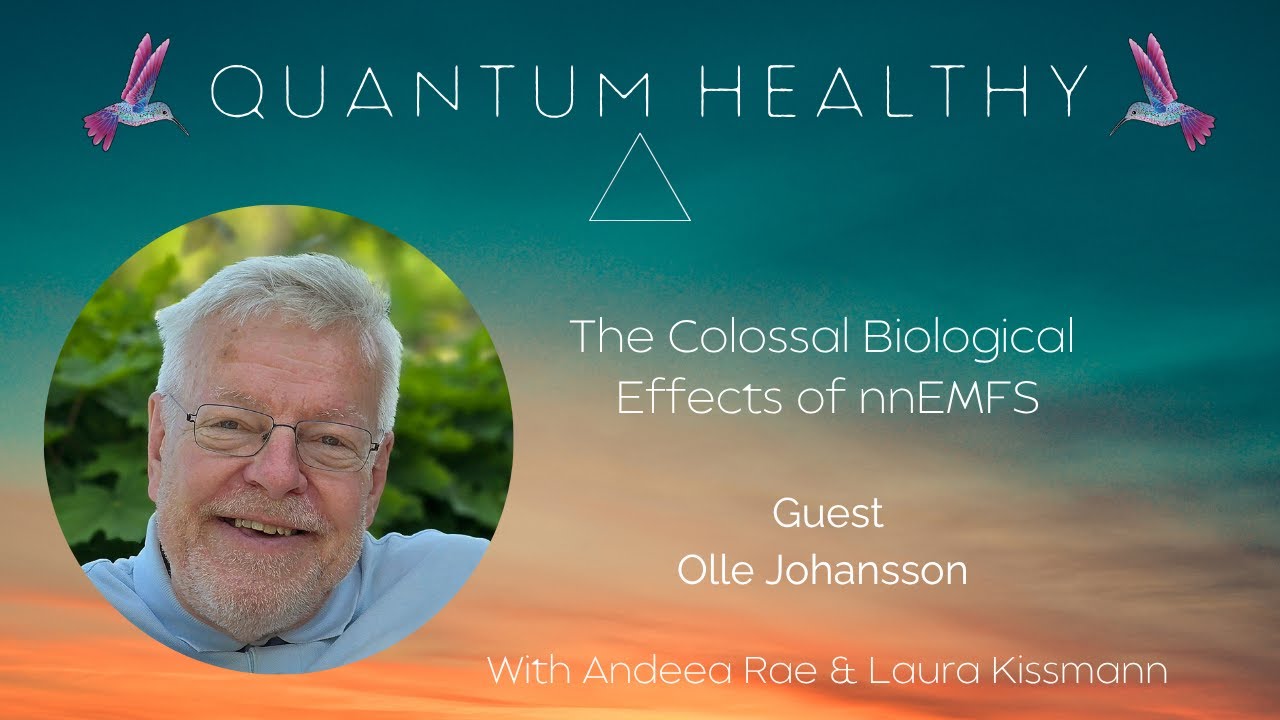 QUANTUM HEALTHY

The Colossal Biological Effects of nnEMFS

Guest
Olle Johansson

With Andeea Rae & Laura Kissmann